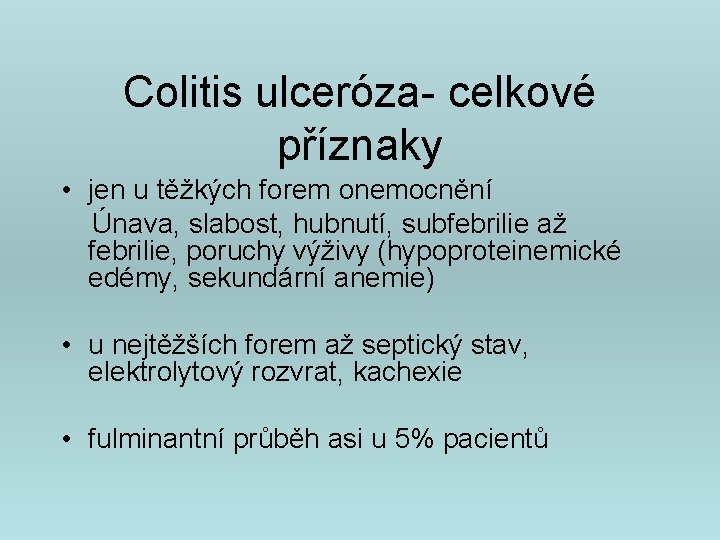 Colitis ulceróza- celkové příznaky

• jen u těžkých forem onemocnění
Únava, slabost, hubnutí, subfebrilie až febrilie, poruchy výživy (hypoproteinemické edémy, sekundární anemie)

• u nejtěžších forem až septický stav, elektrolytový rozvrat, kachexie

• fulminantní průběh asi u 5% pacientů